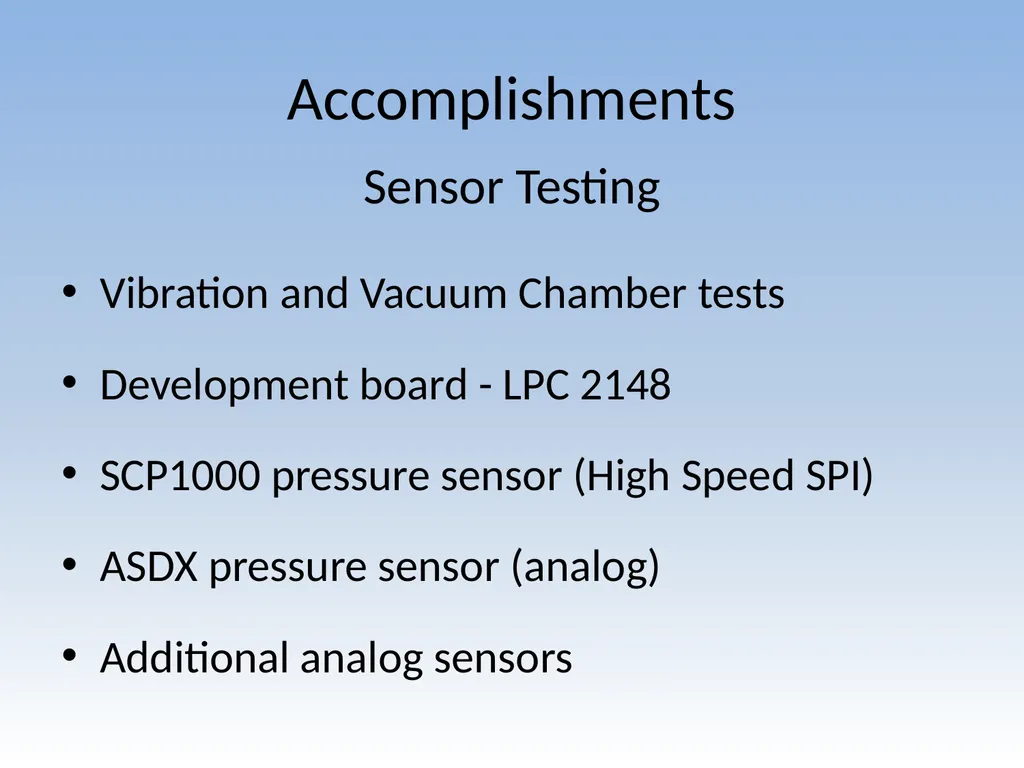 Accomplishments

Sensor Testing

• Vibration and Vacuum Chamber tests
• Development board - LPC 2148
• SCP1000 pressure sensor (High Speed SPI)
• ASDX pressure sensor (analog)
• Additional analog sensors